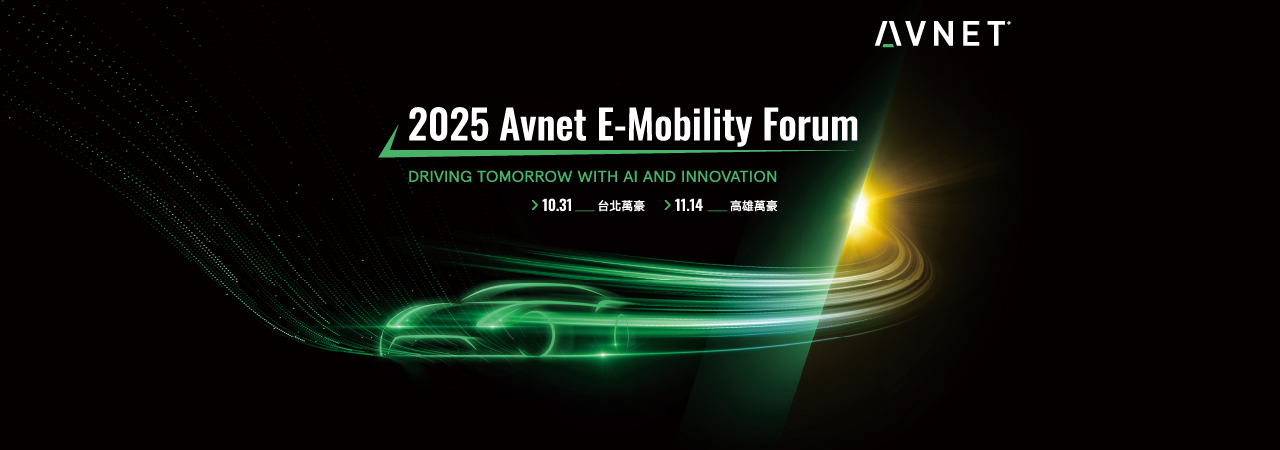 AVNET

2025 Avnet E-Mobility Forum

DRIVING TOMORROW WITH AI AND INNOVATION

10.31 台北萬豪 11.14 高雄萬豪